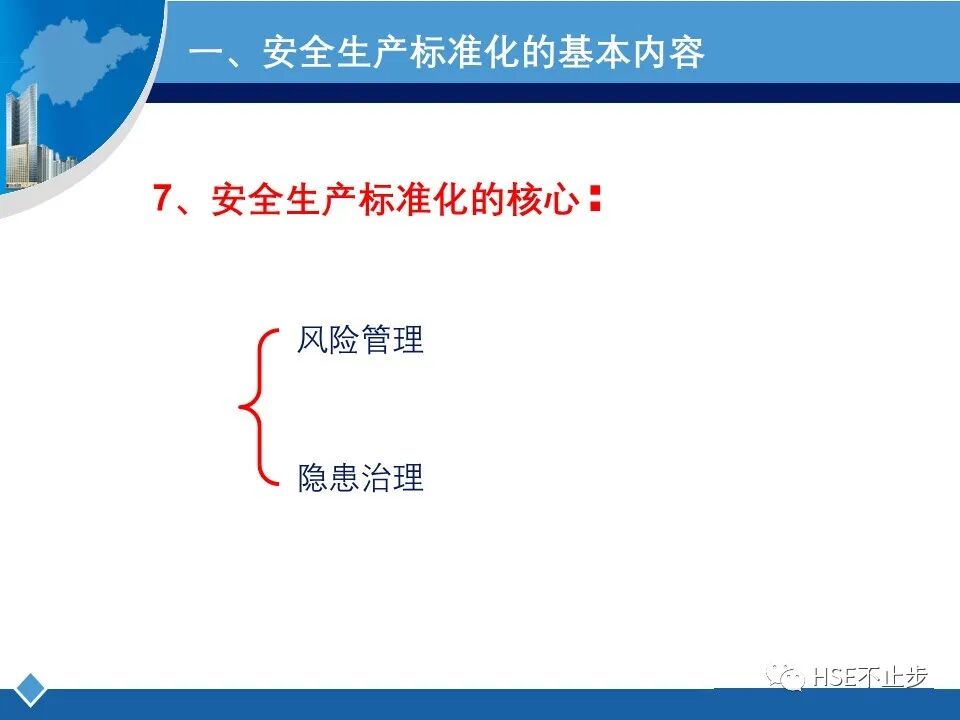 一、安全生产标准化的基本内容

7、安全生产标准化的核心：

风险管理

隐患治理

HSE不止步